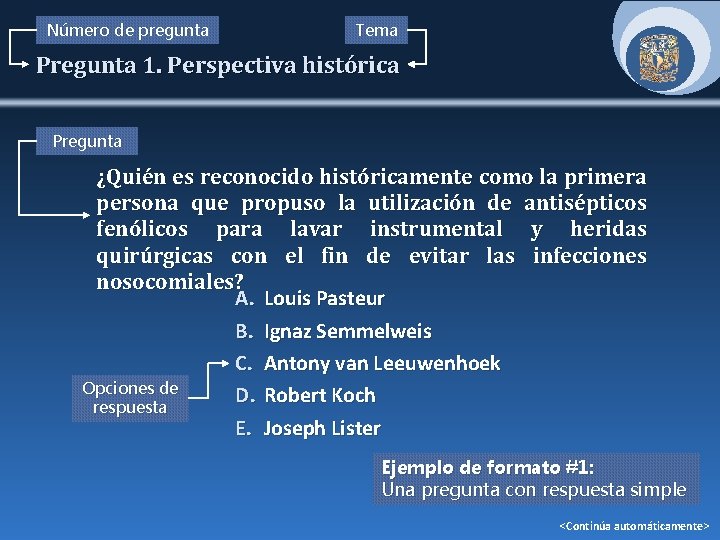 Número de pregunta

Tema

Pregunta 1. Perspectiva histórica

Pregunta

¿Quién es reconocido históricamente como la primera persona que propuso la utilización de antisépticos fenólicos para lavar instrumental y heridas quirúrgicas con el fin de evitar las infecciones nosocomiales?

A. Louis Pasteur
B. Ignaz Semmelweis
C. Antony van Leeuwenhoek
D. Robert Koch
E. Joseph Lister

Opciones de respuesta

Ejemplo de formato #1:
Una pregunta con respuesta simple

<Continúa automáticamente>